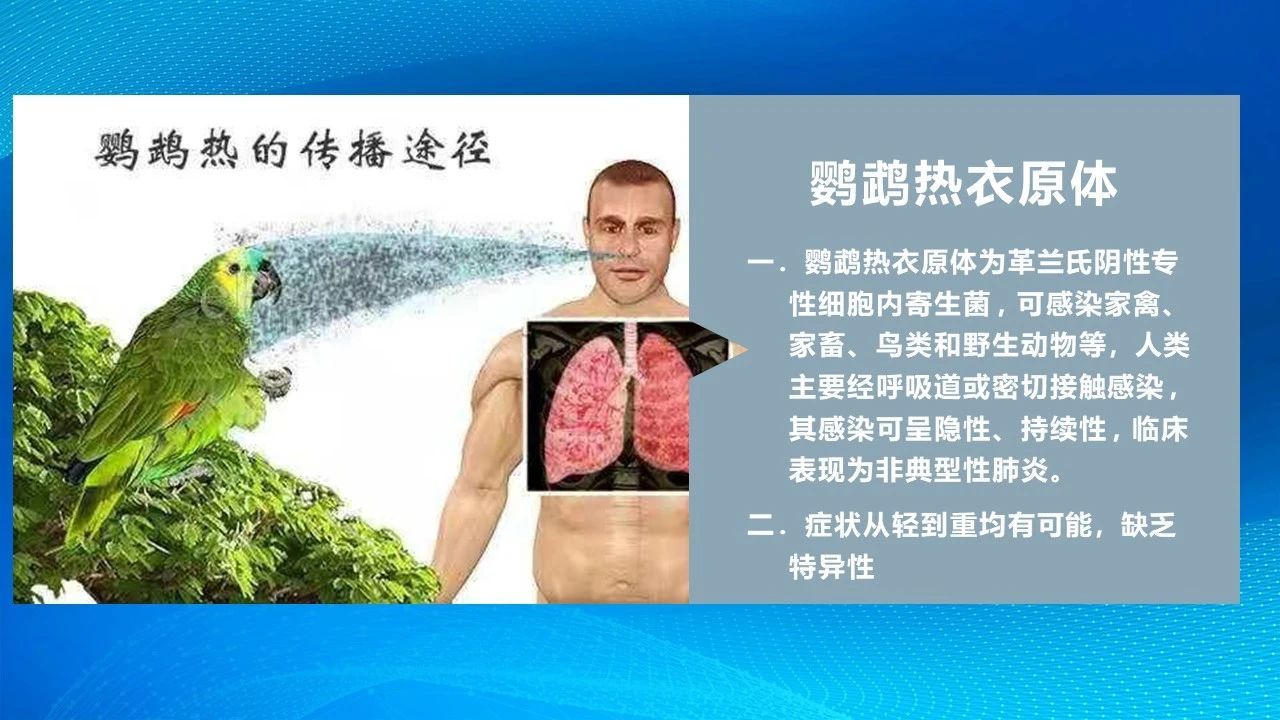 鹦鹉热的传播途径

鹦鹉热衣原体

一．鹦鹉热衣原体为革兰氏阴性专性细胞内寄生菌，可感染家禽、家畜、鸟类和野生动物等，人类主要经呼吸道或密切接触感染，其感染可呈隐性、持续性，临床表现为非典型性肺炎。

二．症状从轻到重均有可能，缺乏特异性